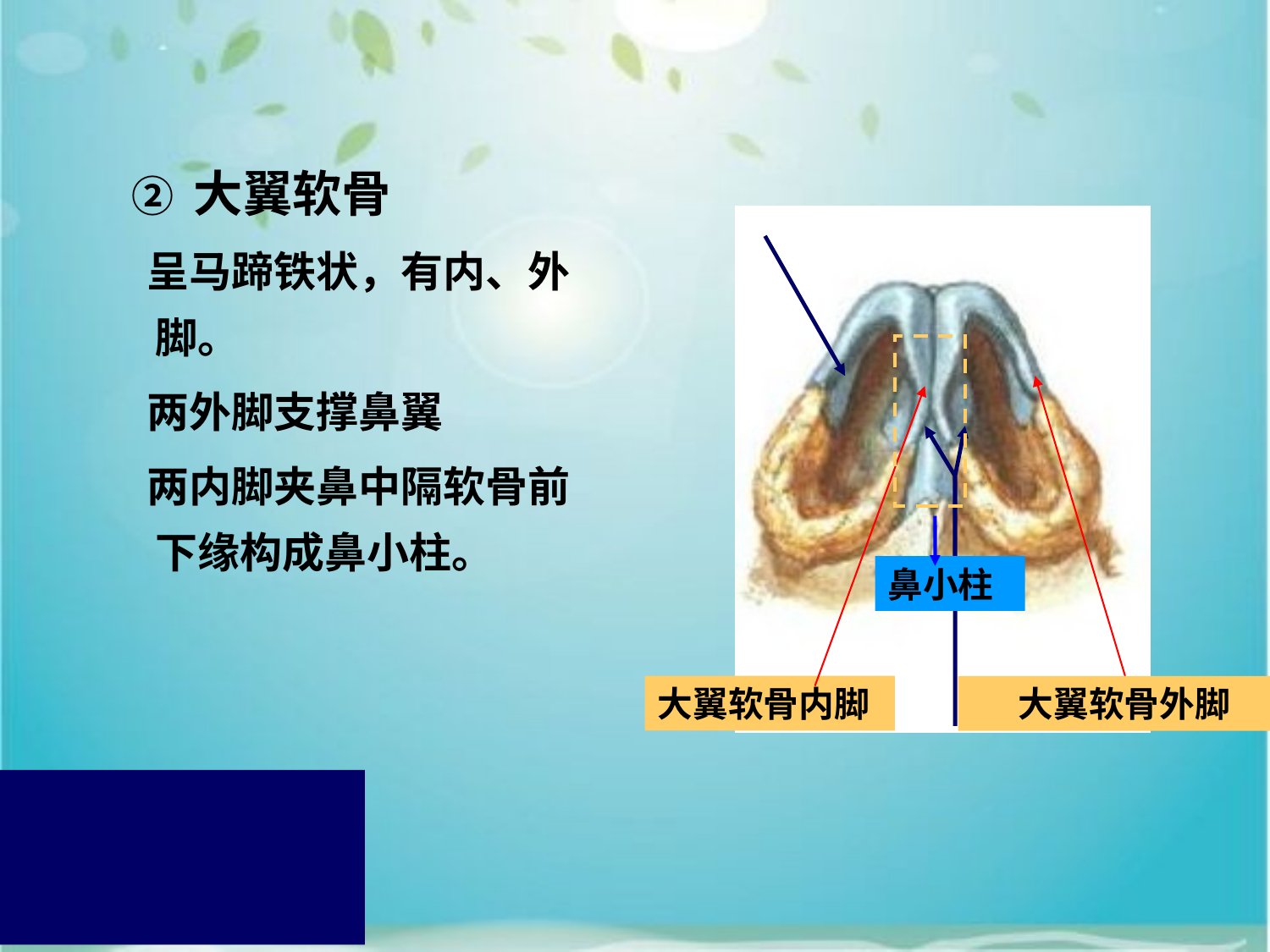 ② 大翼软骨

呈马蹄铁状，有内、外脚。

两外脚支撑鼻翼

两内脚夹鼻中隔软骨前下缘构成鼻小柱。

鼻小柱

大翼软骨内脚

大翼软骨外脚